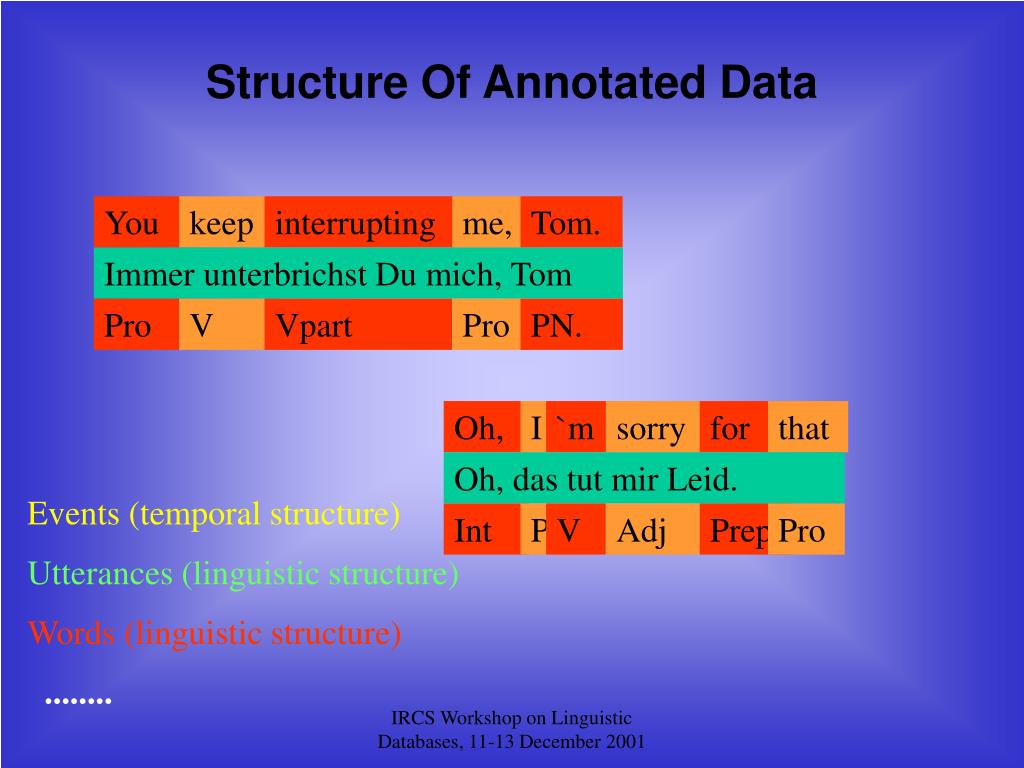 Structure Of Annotated Data

| You | keep | interrupting | me, | Tom. |
|---|---|---|---|---|
| Immer unterbrichst Du mich, Tom | | | | |
| Pro | V | Vpart | Pro | PN. |

| Oh, | I | `m | sorry | for | that |
|---|---|---|---|---|---|
| Oh, das tut mir Leid. | | | | | |
| Int | P | V | Adj | Prep | Pro |

Events (temporal structure)

Utterances (linguistic structure)

Words (linguistic structure)

........

IRCS Workshop on Linguistic Databases, 11-13 December 2001